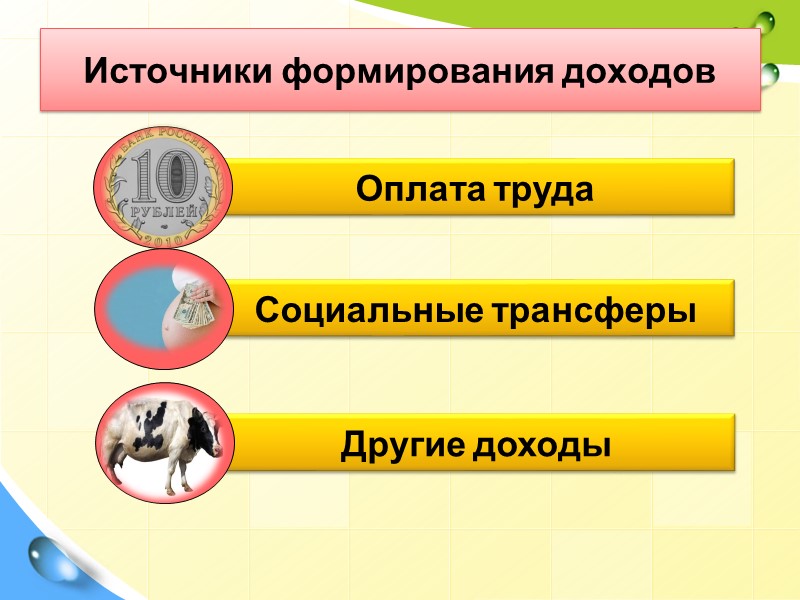 Источники формирования доходов

БАНК РОССИИ
10
РУБЛЕЙ
2010

Оплата труда

Социальные трансферы

Другие доходы